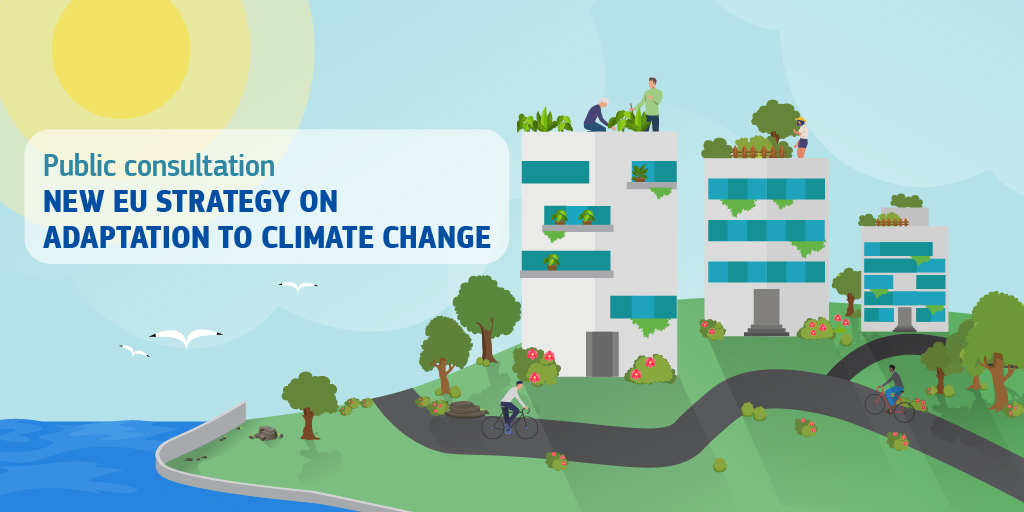 Public consultation
NEW EU STRATEGY ON ADAPTATION TO CLIMATE CHANGE